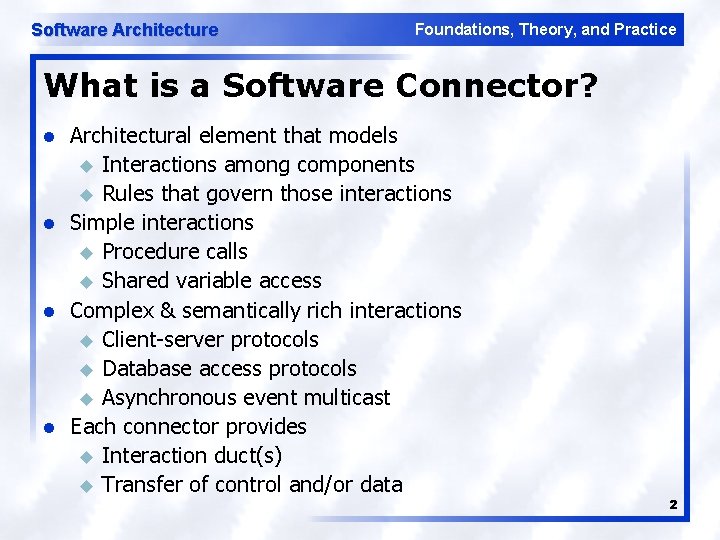 Software Architecture

Foundations, Theory, and Practice

What is a Software Connector?

- Architectural element that models
  - Interactions among components
  - Rules that govern those interactions
- Simple interactions
  - Procedure calls
  - Shared variable access
- Complex & semantically rich interactions
  - Client-server protocols
  - Database access protocols
  - Asynchronous event multicast
- Each connector provides
  - Interaction duct(s)
  - Transfer of control and/or data

2